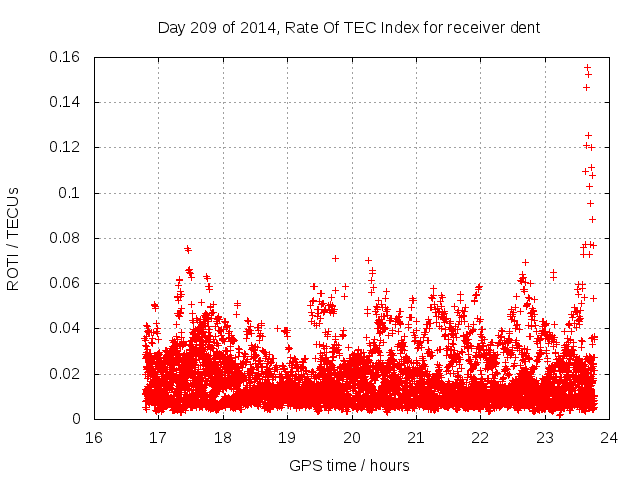 Day 209 of 2014, Rate Of TEC Index for receiver dent

ROTI / TECUs

0.16
0.14
0.12
0.1
0.08
0.06
0.04
0.02
0

16
17
18
19
20
21
22
23
24

GPS time / hours